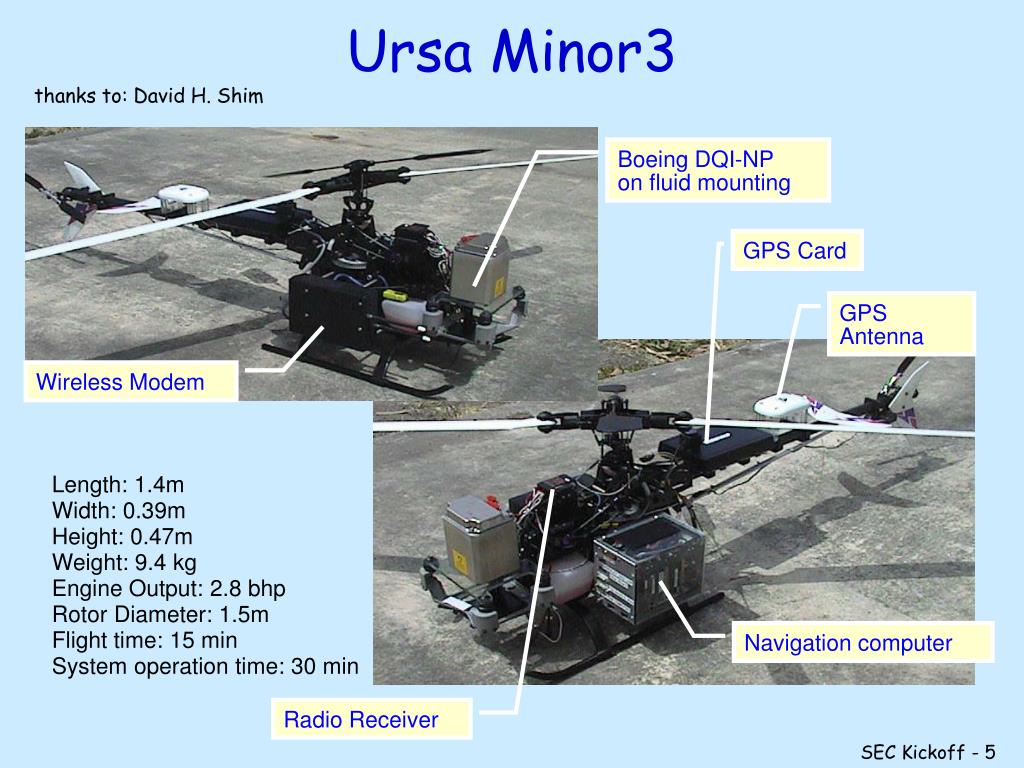 Ursa Minor3

thanks to: David H. Shim

Boeing DQI-NP on fluid mounting

GPS Card

GPS Antenna

Wireless Modem

Length: 1.4m
Width: 0.39m
Height: 0.47m
Weight: 9.4 kg
Engine Output: 2.8 bhp
Rotor Diameter: 1.5m
Flight time: 15 min
System operation time: 30 min

Navigation computer

Radio Receiver

SEC Kickoff - 5